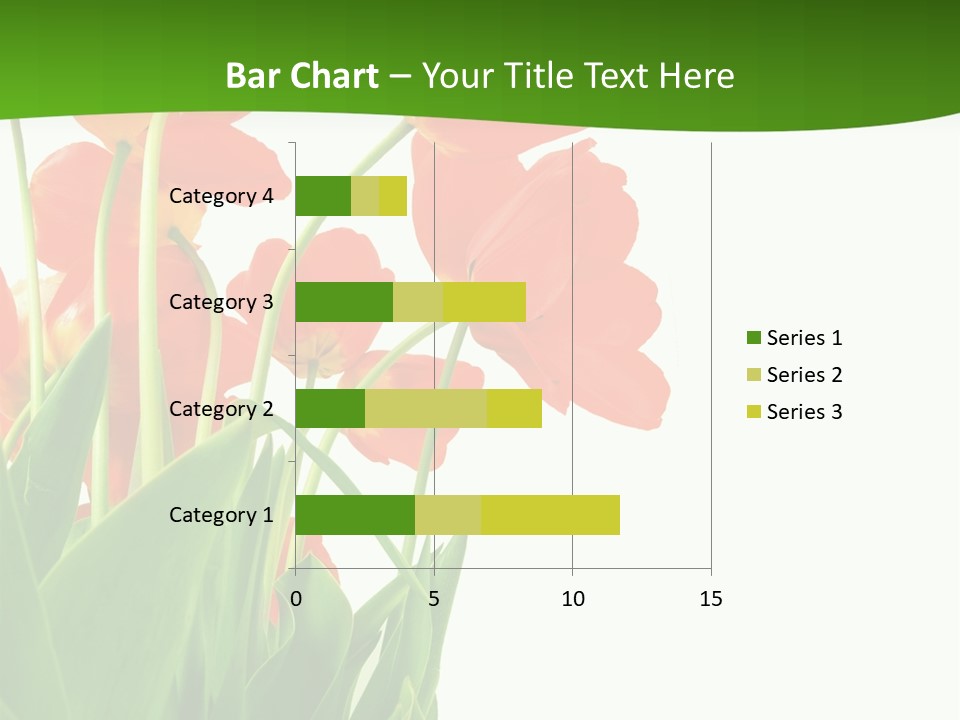 Bar Chart – Your Title Text Here

Category 4
Category 3
Category 2
Category 1

0 5 10 15

Series 1
Series 2
Series 3